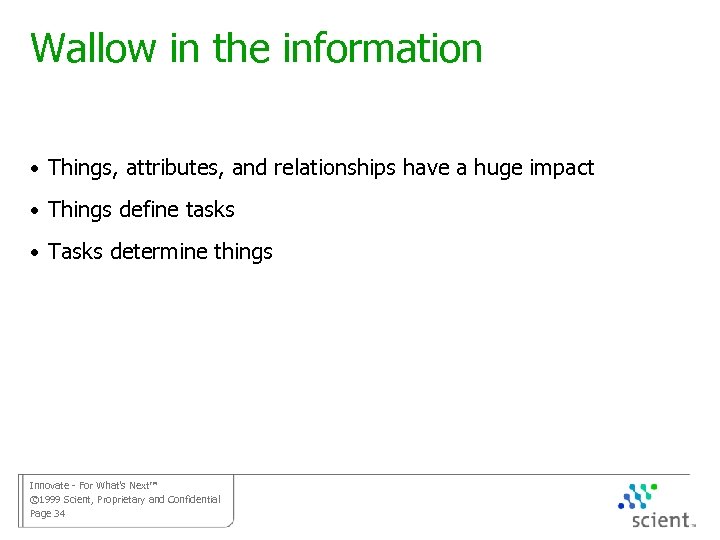 Wallow in the information

• Things, attributes, and relationships have a huge impact
• Things define tasks
• Tasks determine things

Innovate - For What's Next™
©1999 Scient, Proprietary and Confidential
Page 34

scient™